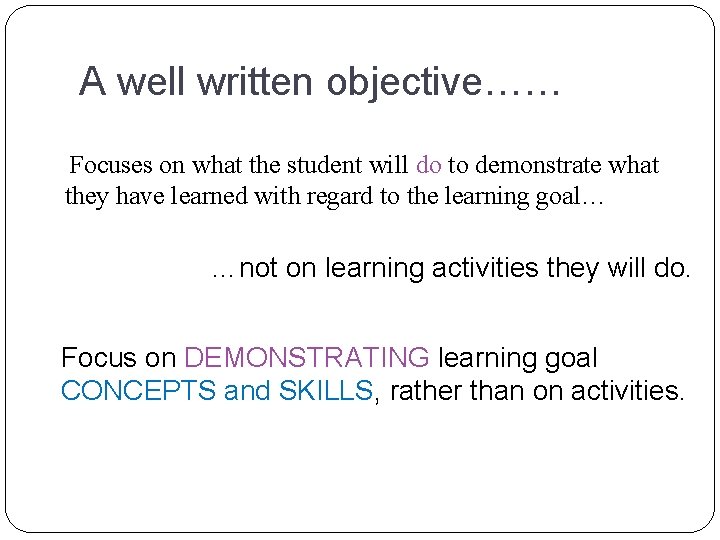 A well written objective……

Focuses on what the student will do to demonstrate what they have learned with regard to the learning goal…

…not on learning activities they will do.

Focus on DEMONSTRATING learning goal CONCEPTS and SKILLS, rather than on activities.